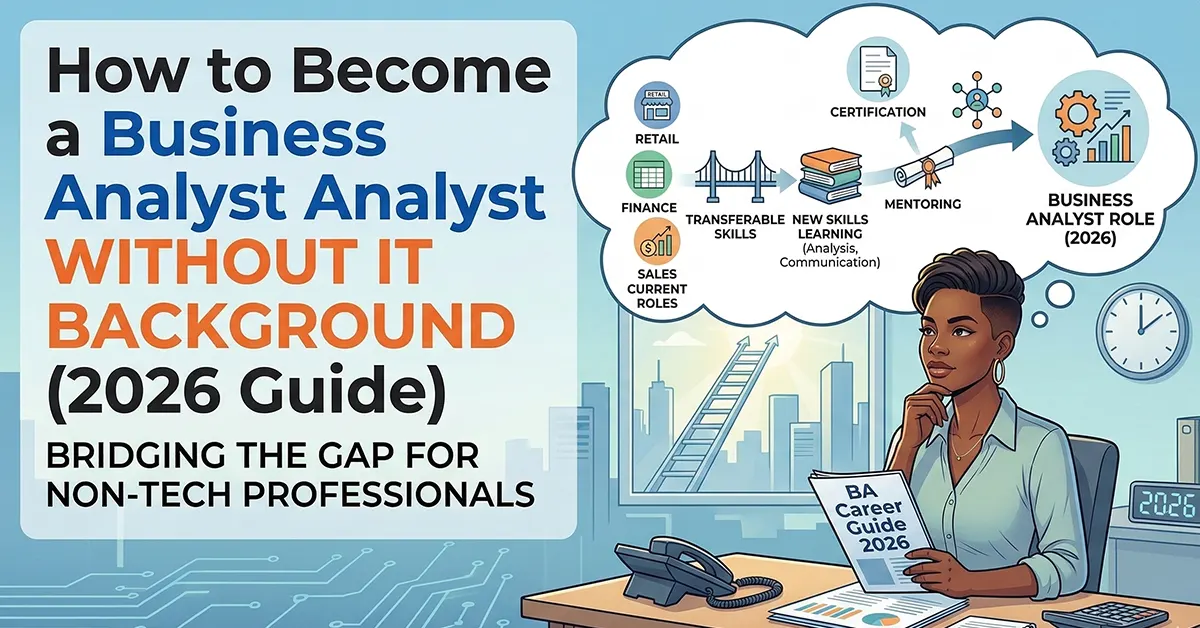 How to Become a Business Analyst Analyst WITHOUT IT BACKGROUND (2026 Guide)

BRIDGING THE GAP FOR NON-TECH PROFESSIONALS

RETAIL

RETAIL

FINANCE

SALES CURRENT ROLES

TRANSFERABLE SKILLS

NEW SKILLS LEARNING (Analysis, Communication)

CERTIFICATION

MENTORING

BUSINESS ANALYST ROLE (2026)

BA Career Guide 2026

2026